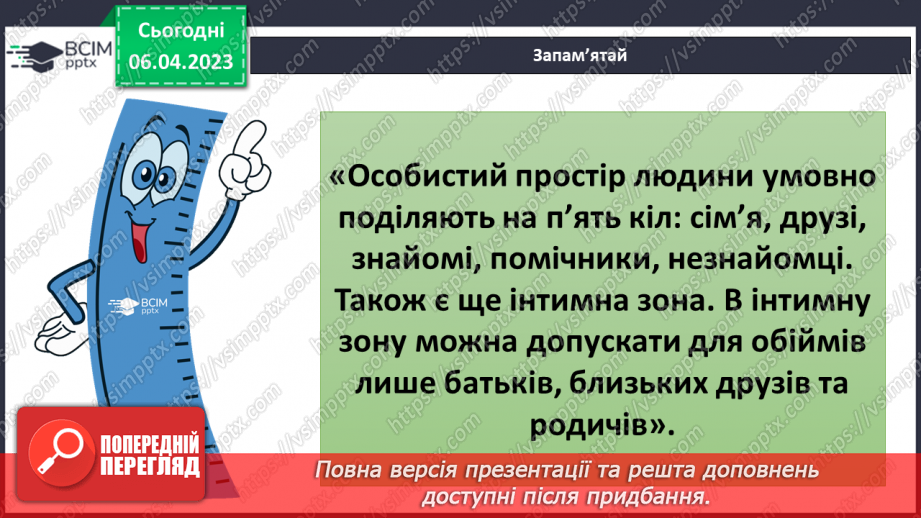 ВСІМ pptx

Сьогодні
06.04.2023

Запам'ятай

«Особистий простір людини умовно поділяють на п'ять кіл: сім'я, друзі, знайомі, помічники, незнайомці. Також є ще інтимна зона. В інтимну зону можна допускати для обіймів лише батьків, близьких друзів та родичів».

ВСІМ pptx

ПОПЕРЕДНІЙ ПЕРЕГЛЯД

Повна версія презентації та решта доповнень доступні після придбання.

https://vsimpptx.com